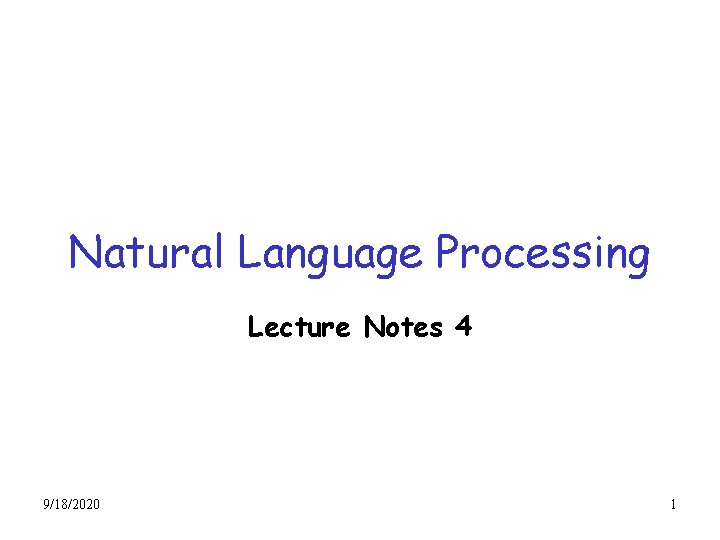 Natural Language Processing

Lecture Notes 4

9/18/2020

1